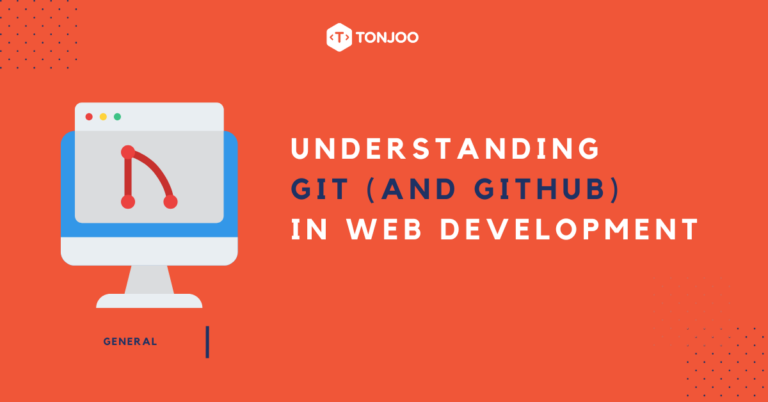 TONJOO

UNDERSTANDING GIT (AND GITHUB) IN WEB DEVELOPMENT

GENERAL